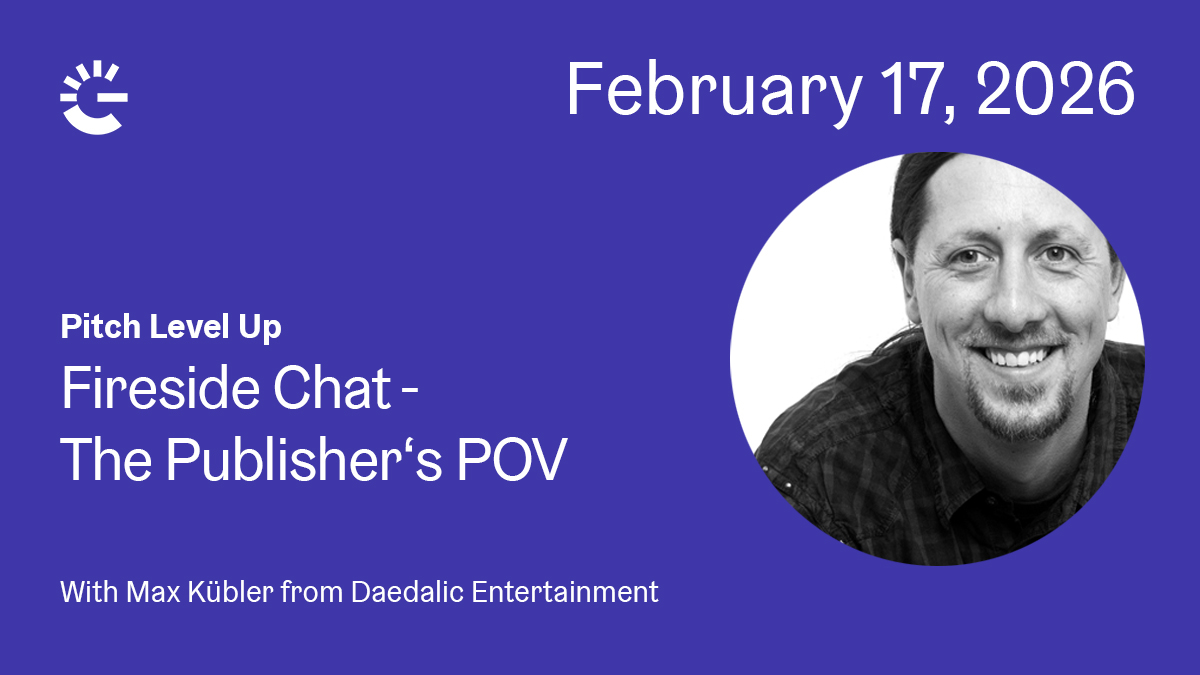 February 17, 2026

Pitch Level Up
Fireside Chat - The Publisher‘s POV

With Max Kübler from Daedalic Entertainment